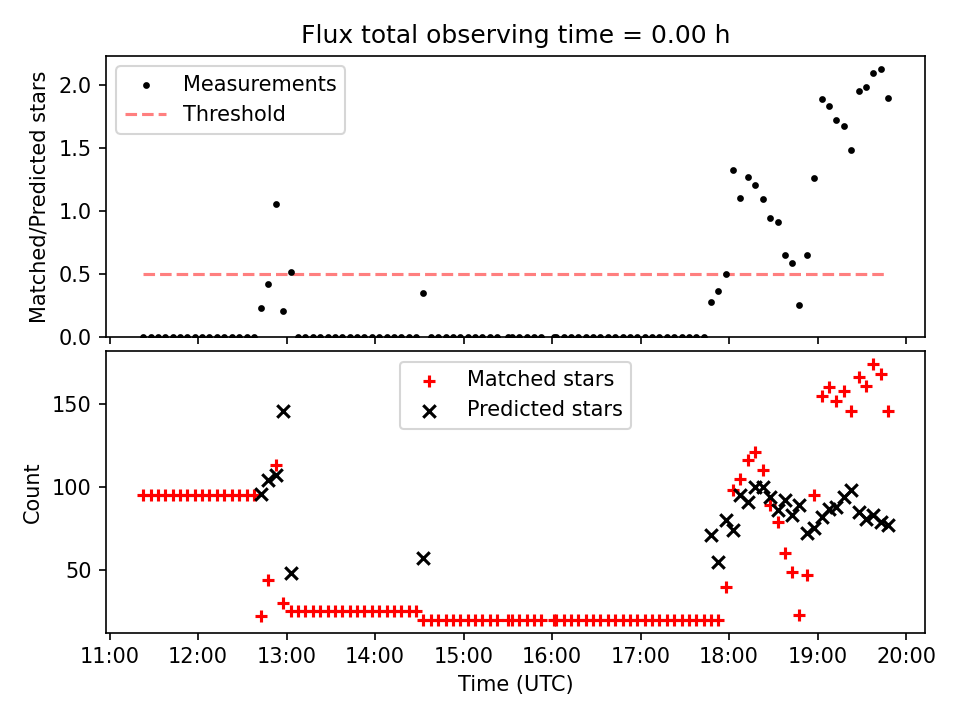 Flux total observing time = 0.00 h

Measurements
Threshold

Matched/Predicted stars

2.0
1.5
1.0
0.5
0.0

Matched stars
Predicted stars

Count

150
100
50

11:00
12:00
13:00
14:00
15:00
16:00
17:00
18:00
19:00
20:00

Time (UTC)